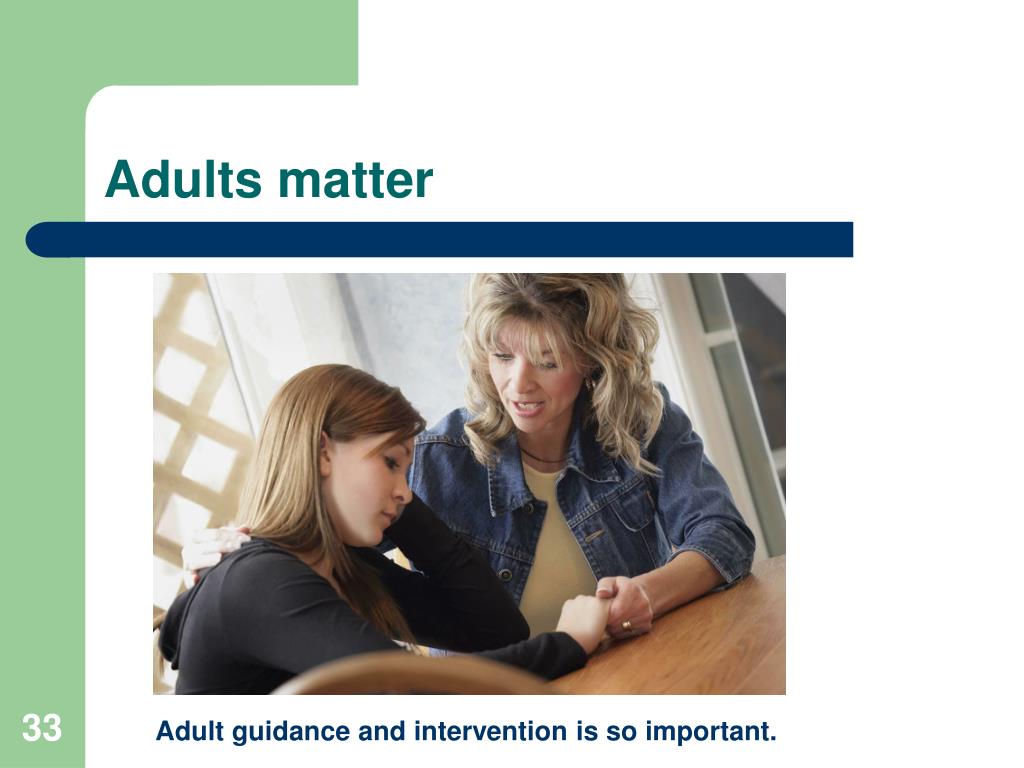 Adults matter

33

Adult guidance and intervention is so important.